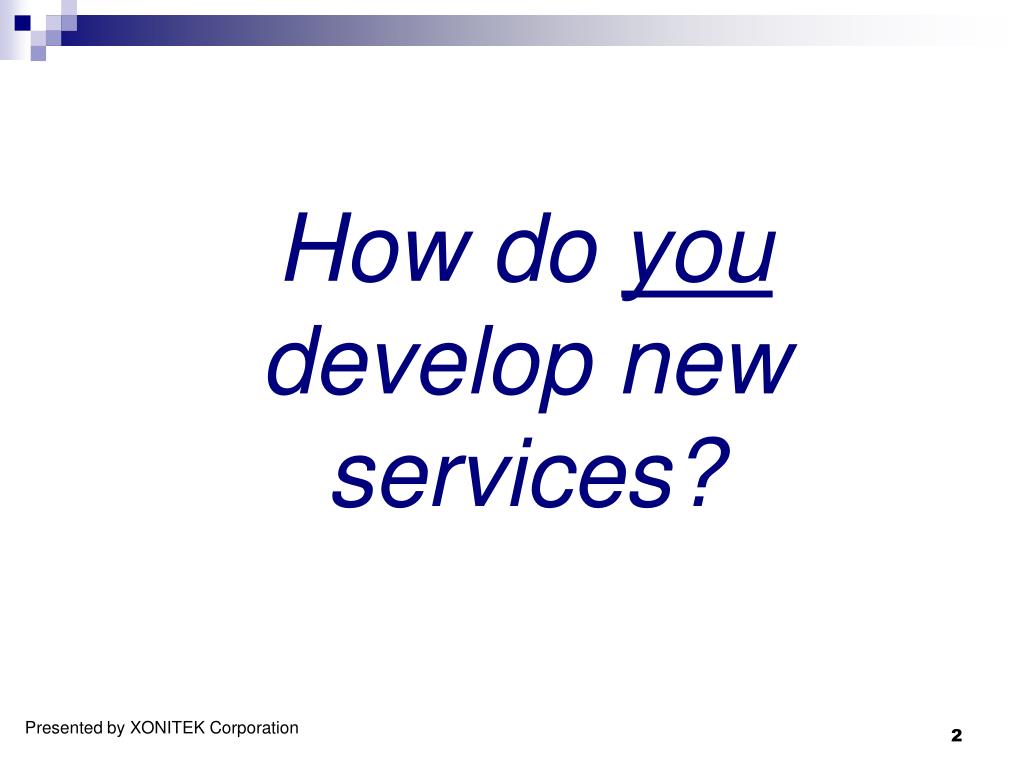 How do you develop new services?

Presented by XONITEK Corporation

2